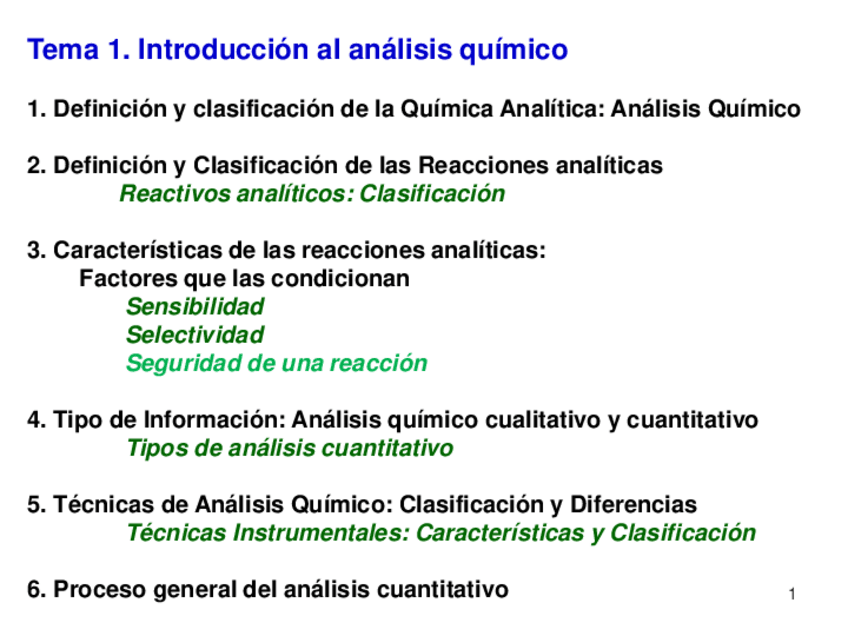 Tema 1. Introducción al análisis químico

1. Definición y clasificación de la Química Analítica: Análisis Químico

2. Definición y Clasificación de las Reacciones analíticas
Reactivos analíticos: Clasificación

3. Características de las reacciones analíticas:
Factores que las condicionan
Sensibilidad
Selectividad
Seguridad de una reacción

4. Tipo de Información: Análisis químico cualitativo y cuantitativo
Tipos de análisis cuantitativo

5. Técnicas de Análisis Químico: Clasificación y Diferencias
Técnicas Instrumentales: Características y Clasificación

6. Proceso general del análisis cuantitativo

1